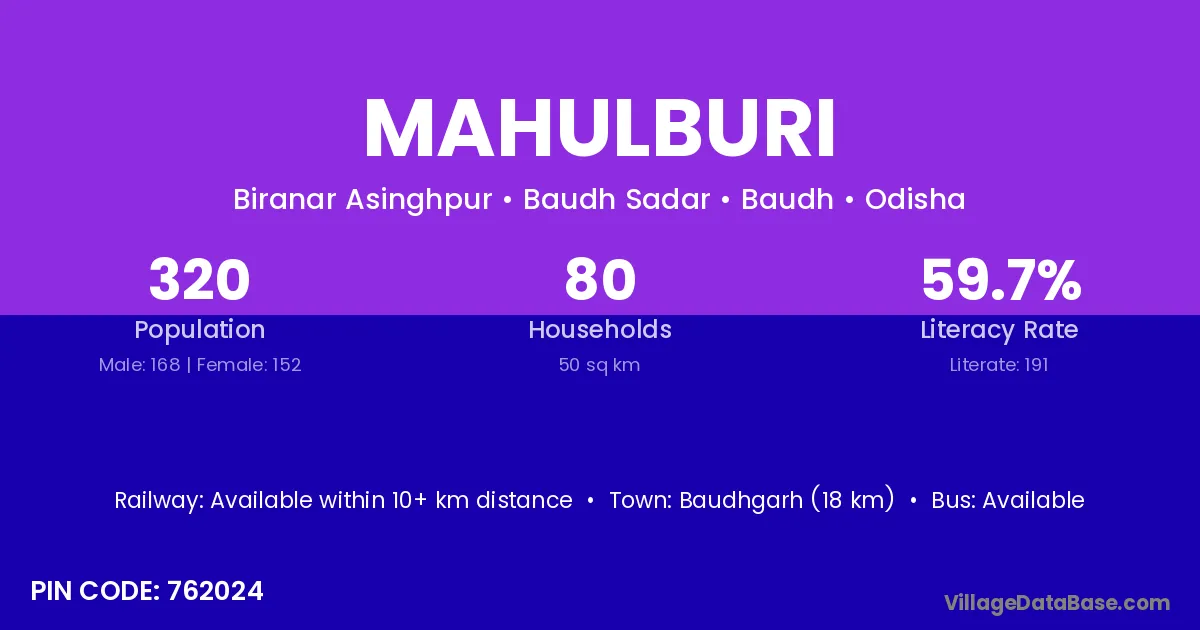 MAHULBURI

Biranar Asinghpur • Baudh Sadar • Baudh • Odisha

320
Population
Male: 168 | Female: 152

80
Households
50 sq km

59.7%
Literacy Rate
Literate: 191

Railway: Available within 10+ km distance • Town: Baudhgarh (18 km) • Bus: Available

PIN CODE: 762024

VillageDataBase.com